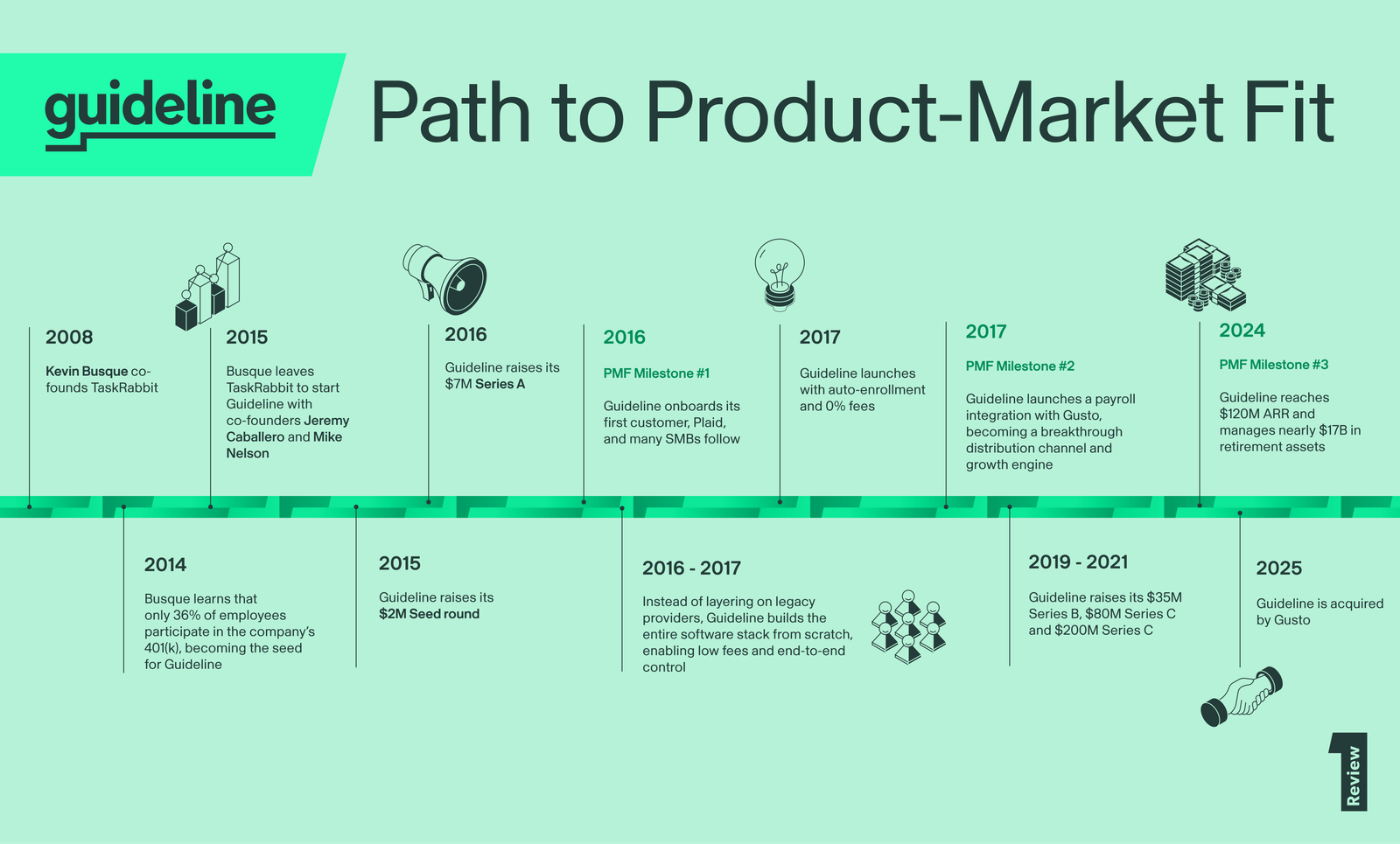 guideline

Path to Product-Market Fit

2008

Kevin Busque co-founds TaskRabbit

2015

Busque leaves TaskRabbit to start Guideline with co-founders Jeremy Caballero and Mike Nelson

2016

Guideline raises its $7M Series A

2016

PMF Milestone #1

Guideline onboards its first customer, Plaid, and many SMBs follow

2017

Guideline launches with auto-enrollment and 0% fees

2017

PMF Milestone #2

Guideline launches a payroll integration with Gusto, becoming a breakthrough distribution channel and growth engine

2024

PMF Milestone #3

Guideline reaches $120M ARR and manages nearly $17B in retirement assets

2014

Busque learns that only 36% of employees participate in the company's 401(k), becoming the seed for Guideline

2015

Guideline raises its $2M Seed round

2016 - 2017

Instead of layering on legacy providers, Guideline builds the entire software stack from scratch, enabling low fees and end-to-end control

2019 - 2021

Guideline raises its $35M Series B, $80M Series C and $200M Series C

2025

Guideline is acquired by Gusto

1 Review